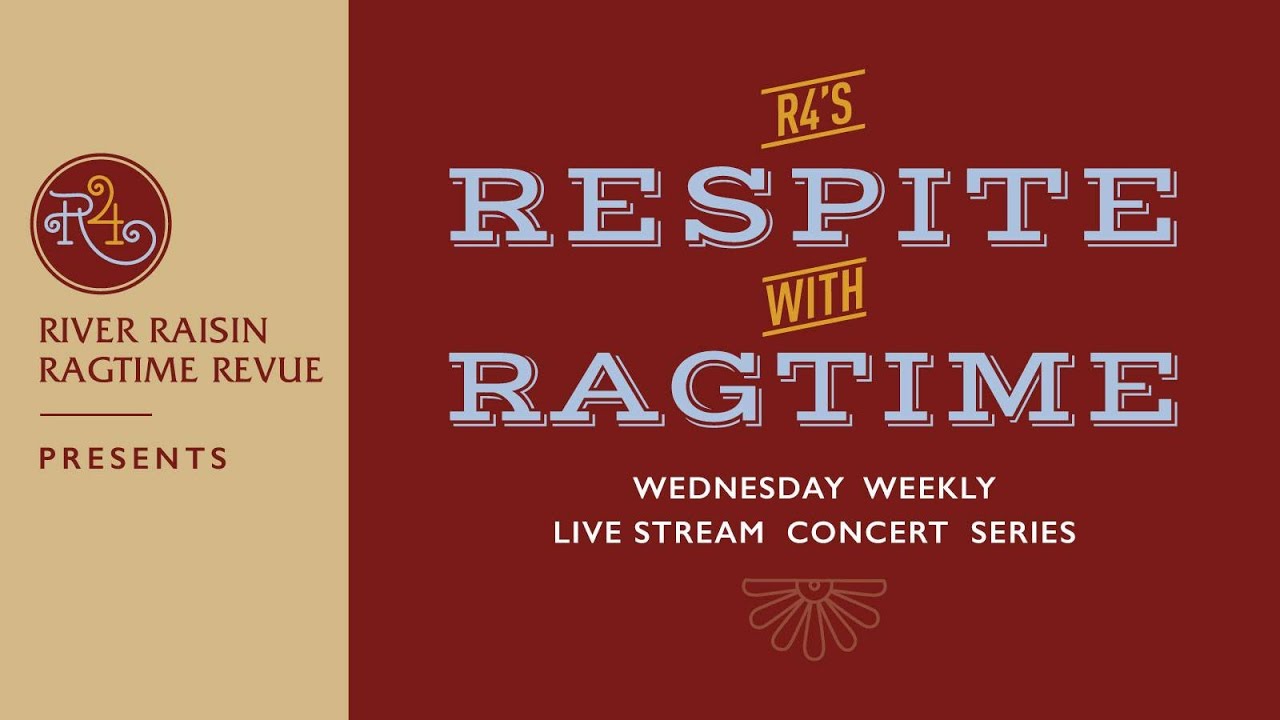 R4

RIVER RAISIN RAGTIME REVUE

PRESENTS

R4'S
RESPITE
WITH
RAGTIME

WEDNESDAY WEEKLY
LIVE STREAM CONCERT SERIES